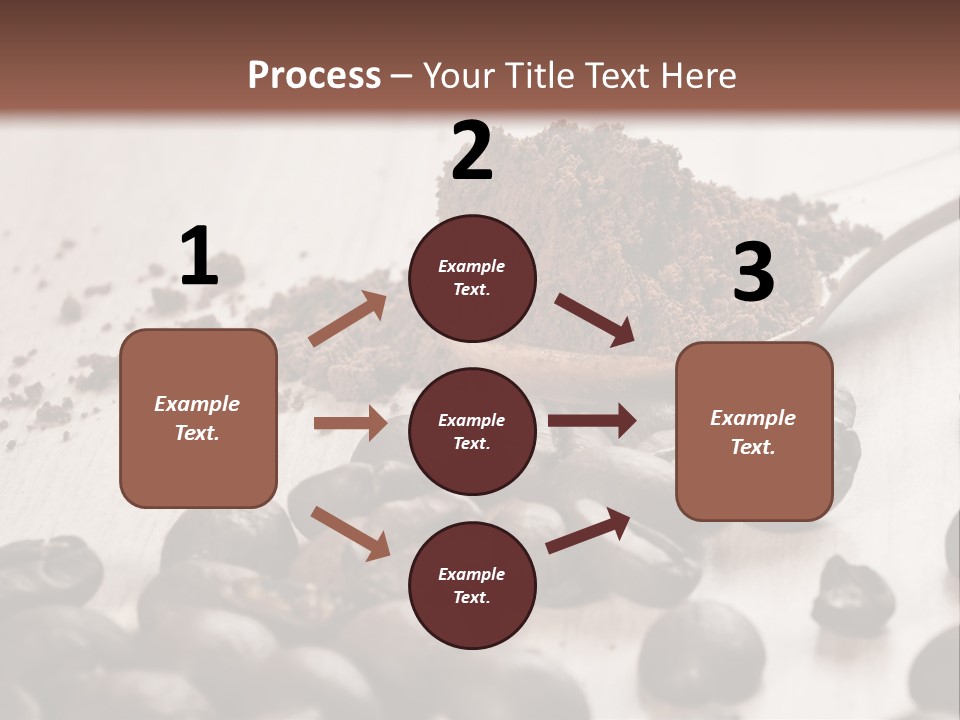 Process – Your Title Text Here

1

Example Text.

2

Example Text.

Example Text.

Example Text.

3

Example Text.